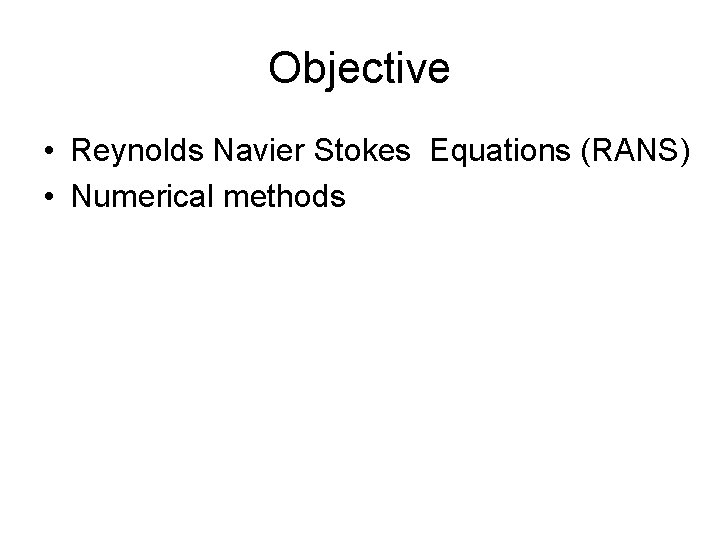 Objective

• Reynolds Navier Stokes  Equations (RANS)
• Numerical methods